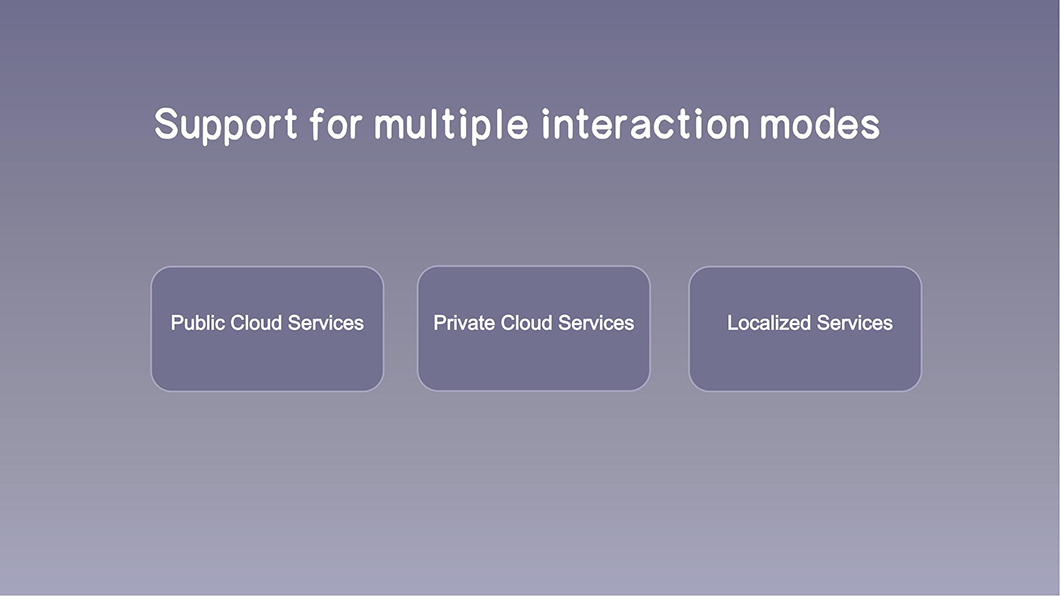 Support for multiple interaction modes

Public Cloud Services

Private Cloud Services

Localized Services